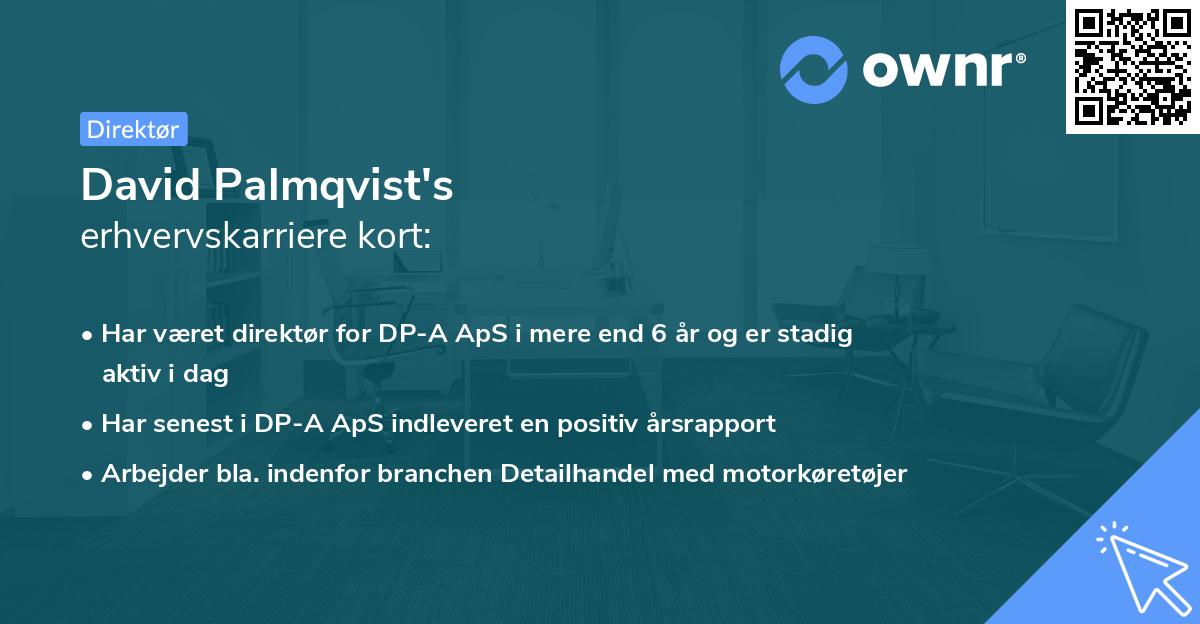 ownr®

Direktør

David Palmqvist's
erhvervskarriere kort:

• Har været direktør for DP-A ApS i mere end 6 år og er stadig aktiv i dag
• Har senest i DP-A ApS indleveret en positiv årsrapport
• Arbejder bla. indenfor branchen Detailhandel med motorkøretøjer